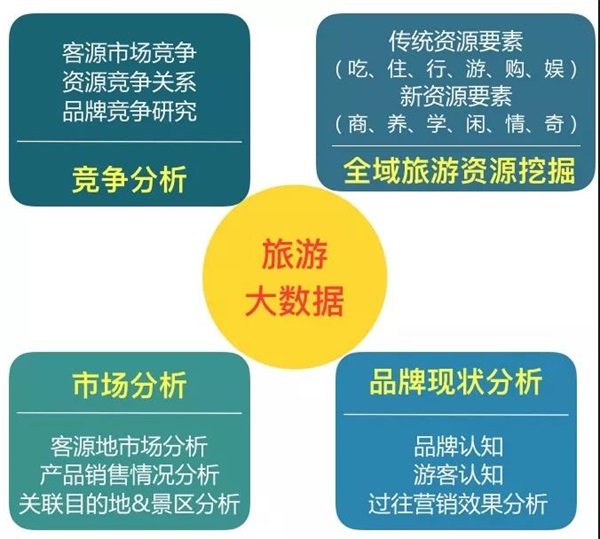 客源市场竞争
资源竞争关系
品牌竞争研究

竞争分析

传统资源要素
（吃、住、行、游、购、娱）
新资源要素
（商、养、学、闲、情、奇）

全域旅游资源挖掘

旅游
大数据

市场分析

客源地市场分析
产品销售情况分析
关联目的地&景区分析

品牌现状分析

品牌认知
游客认知
过往营销效果分析